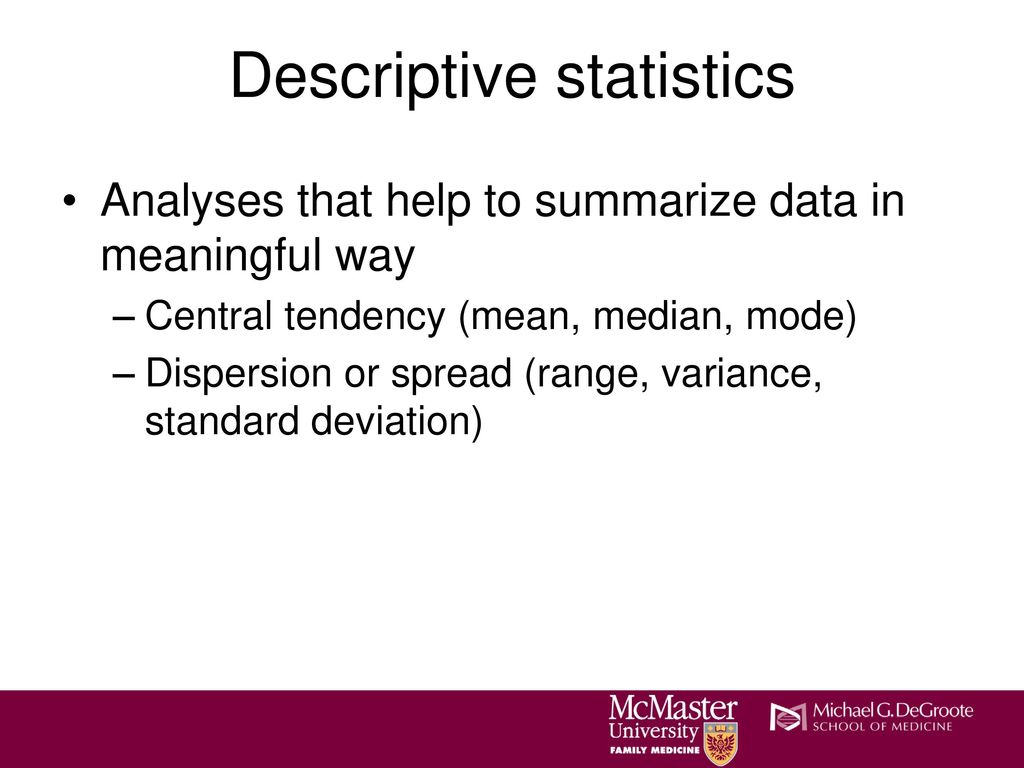 Descriptive statistics

• Analyses that help to summarize data in meaningful way

– Central tendency (mean, median, mode)

– Dispersion or spread (range, variance, standard deviation)

McMaster University FAMILY MEDICINE

Michael G. DeGroote SCHOOL OF MEDICINE